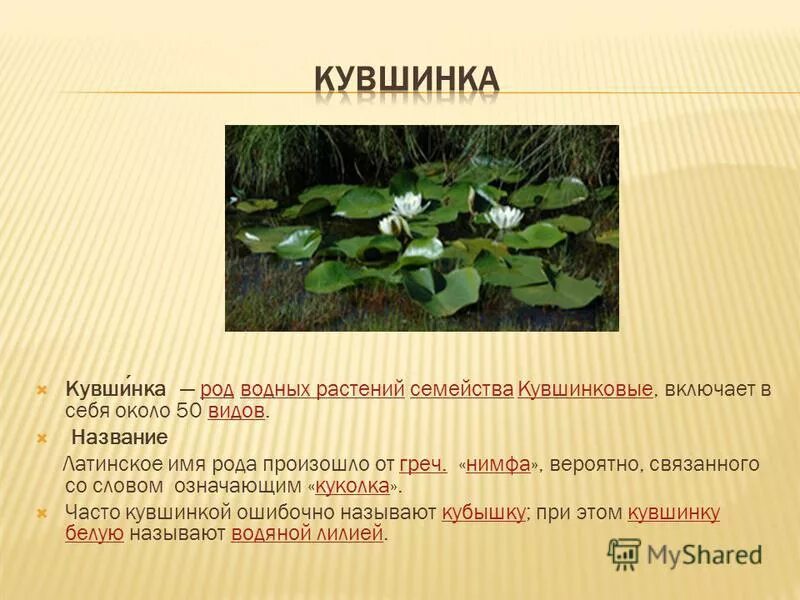 КУВШИНКА

Кувши́нка — род водных растений семейства Кувшинковые, включает в себя около 50 видов.

Название

Латинское имя рода произошло от греч. «нимфа», вероятно, связанного со словом означающим «куколка».

Часто кувшинкой ошибочно называют кубышку; при этом кувшинку белую называют водяной лилией.

MyShared